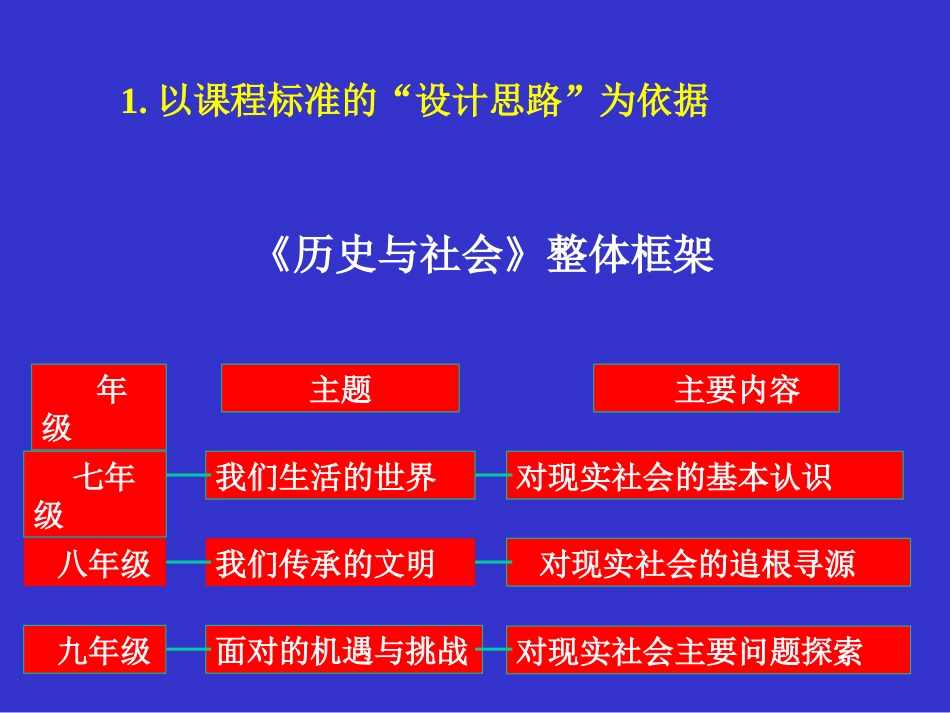 1. 以课程标准的“设计思路”为依据

《历史与社会》整体框架

| 年级 | 主题 | 主要内容 |
|---|---|---|
| 七年级 | 我们生活的世界 | 对现实社会的基本认识 |
| 八年级 | 我们传承的文明 | 对现实社会的追根寻源 |
| 九年级 | 面对的机遇与挑战 | 对现实社会主要问题探索 |